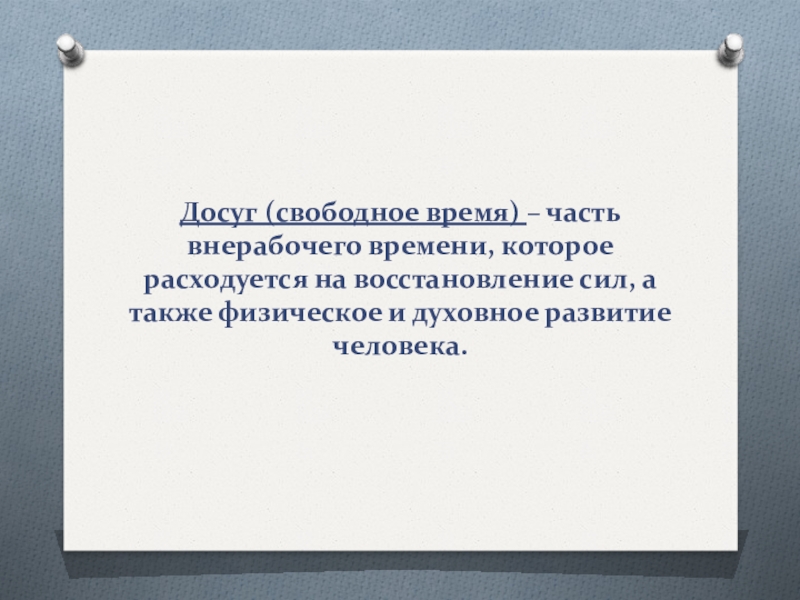 Досуг (свободное время) – часть внерабочего времени, которое расходуется на восстановление сил, а также физическое и духовное развитие человека.